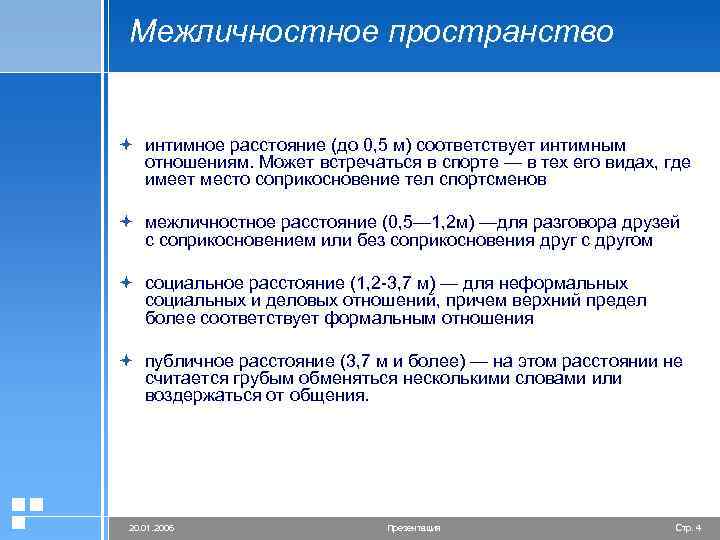 Межличностное пространство

интимное расстояние (до 0,5 м) соответствует интимным отношениям. Может встречаться в спорте — в тех его видах, где имеет место соприкосновение тел спортсменов

межличностное расстояние (0,5—1,2м) —для разговора друзей с соприкосновением или без соприкосновения друг с другом

социальное расстояние (1,2-3,7 м) — для неформальных социальных и деловых отношений, причем верхний предел более соответствует формальным отношения

публичное расстояние (3,7 м и более) — на этом расстоянии не считается грубым обменяться несколькими словами или воздержаться от общения.

20.01.2006 Презентация Стр. 4